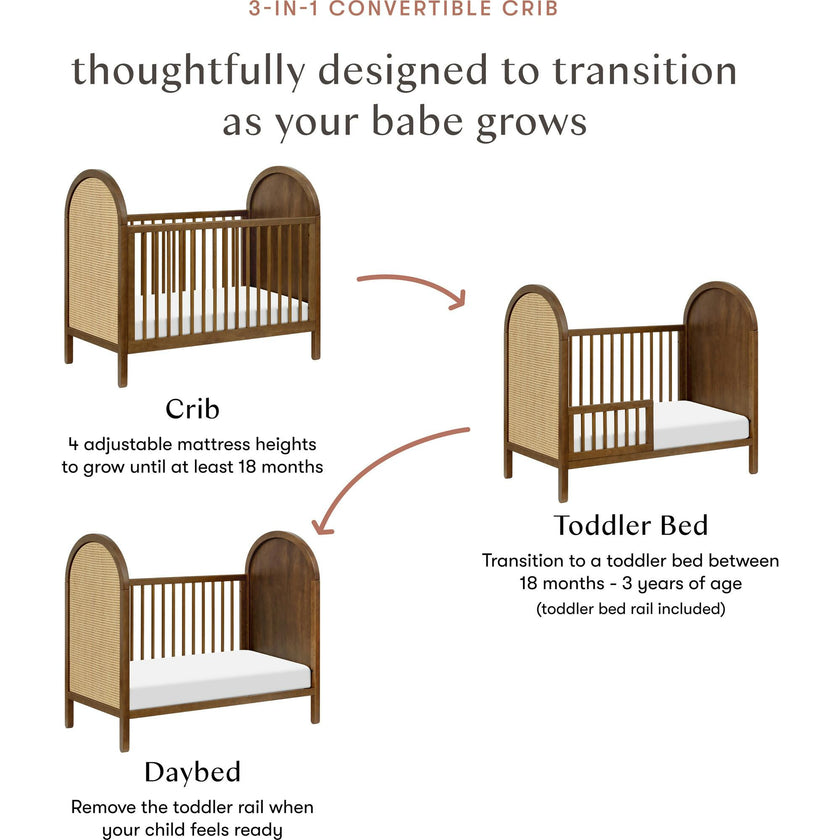 3-IN-1 CONVERTIBLE CRIB

thoughtfully designed to transition as your babe grows

Crib

4 adjustable mattress heights to grow until at least 18 months

Toddler Bed

Transition to a toddler bed between 18 months - 3 years of age
(toddler bed rail included)

Daybed

Remove the toddler rail when your child feels ready